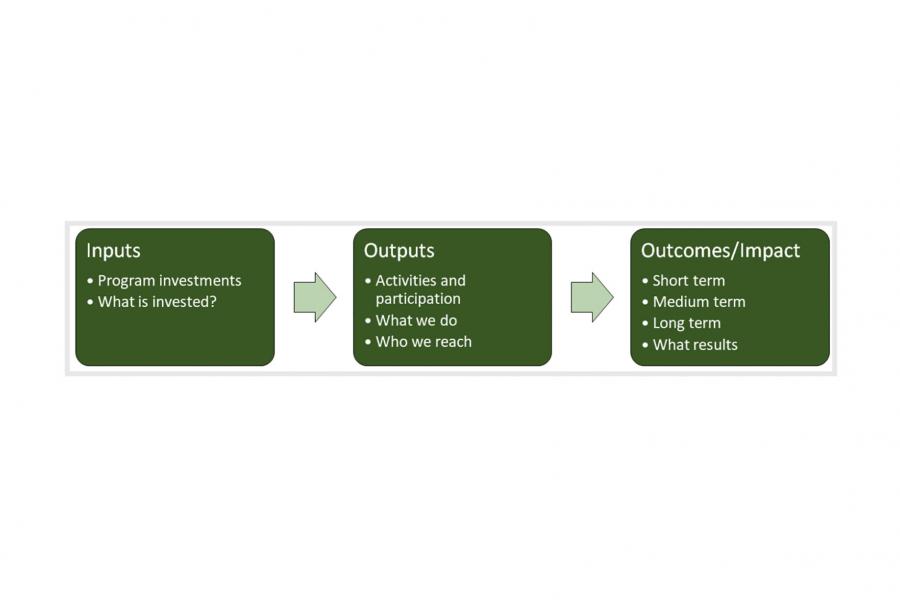 Inputs
• Program investments
• What is invested?

Outputs
• Activities and participation
• What we do
• Who we reach

Outcomes/Impact
• Short term
• Medium term
• Long term
• What results